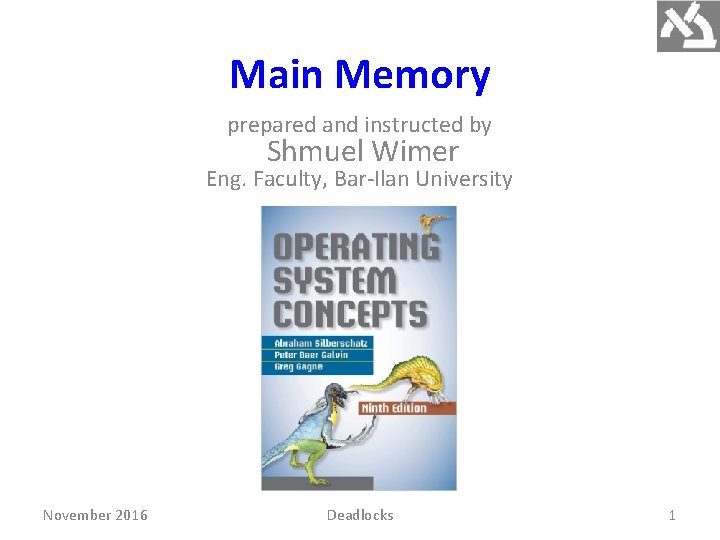 Main Memory

prepared and instructed by
Shmuel Wimer
Eng. Faculty, Bar-Ilan University

OPERATING SYSTEM CONCEPTS

Abraham Silberschatz
Peter Baer Galvin
Greg Gagne

Ninth Edition

November 2016

Deadlocks

1